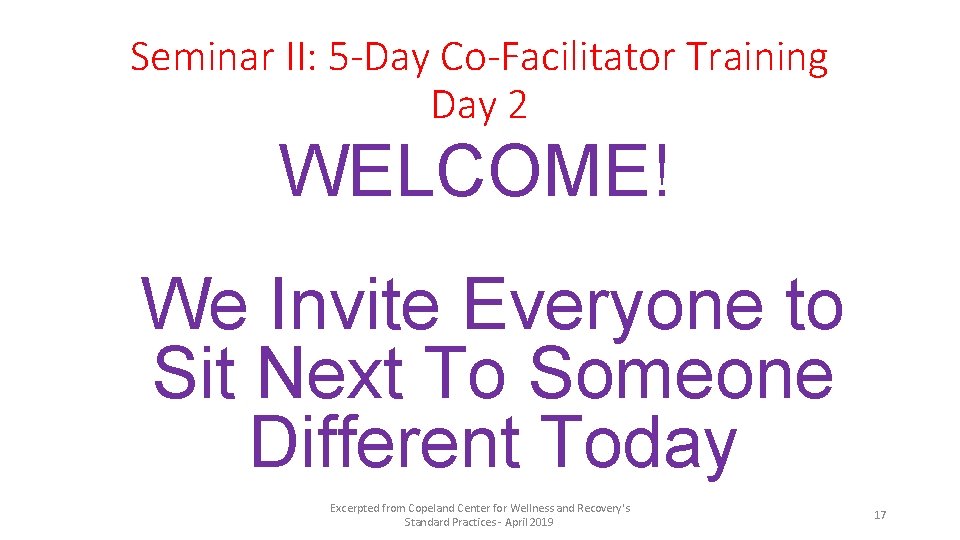 Seminar II: 5-Day Co-Facilitator Training
Day 2

WELCOME!

We Invite Everyone to Sit Next To Someone Different Today

Excerpted from Copeland Center for Wellness and Recovery's Standard Practices - April 2019

17